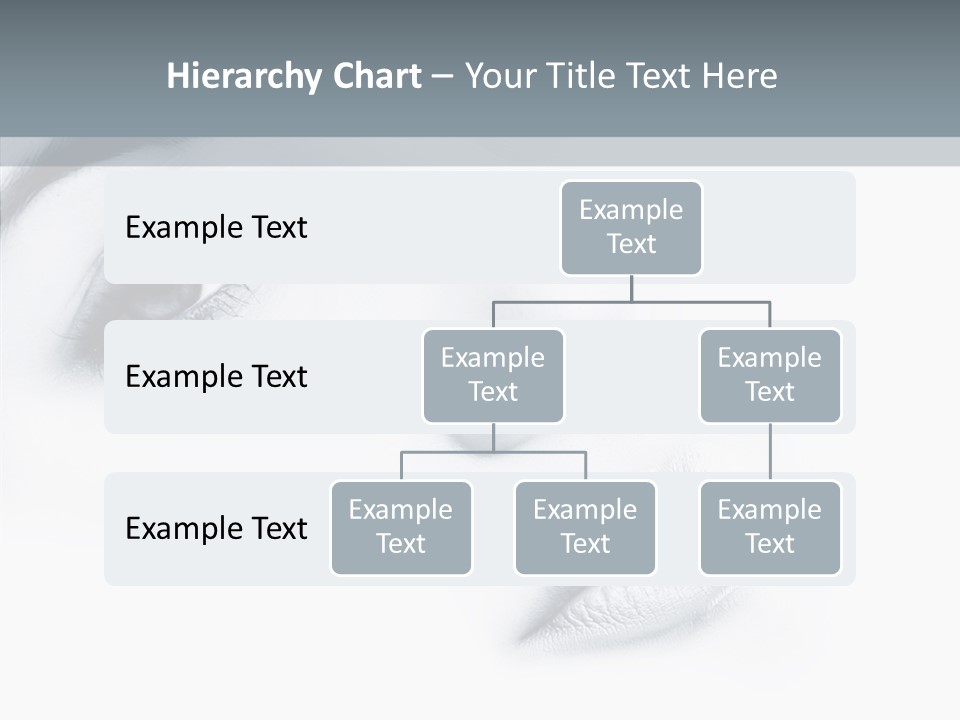 Hierarchy Chart – Your Title Text Here

Example Text

Example Text

Example Text

Example Text

Example Text

Example Text

Example Text

Example Text

Example Text